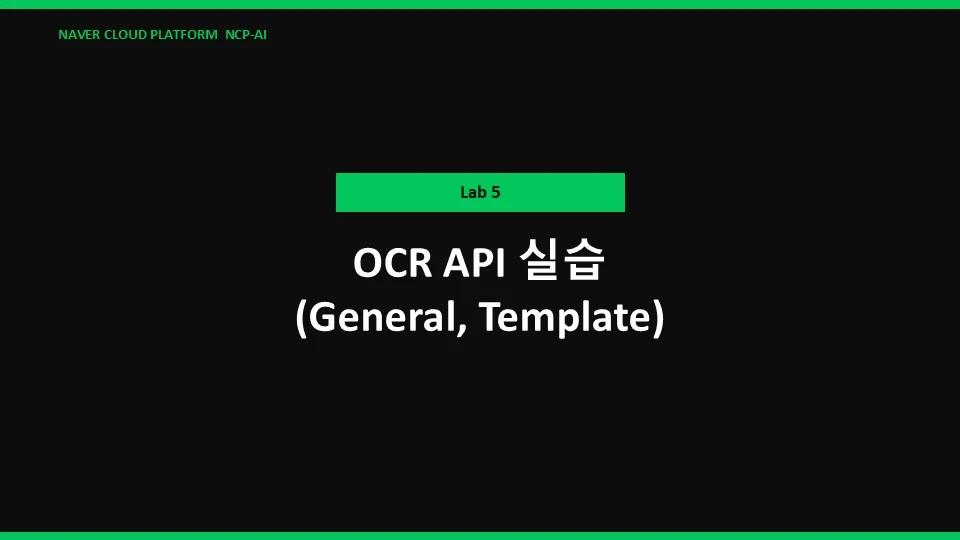 NAVER CLOUD PLATFORM NCP-AI

Lab 5

OCR API 실습
(General, Template)